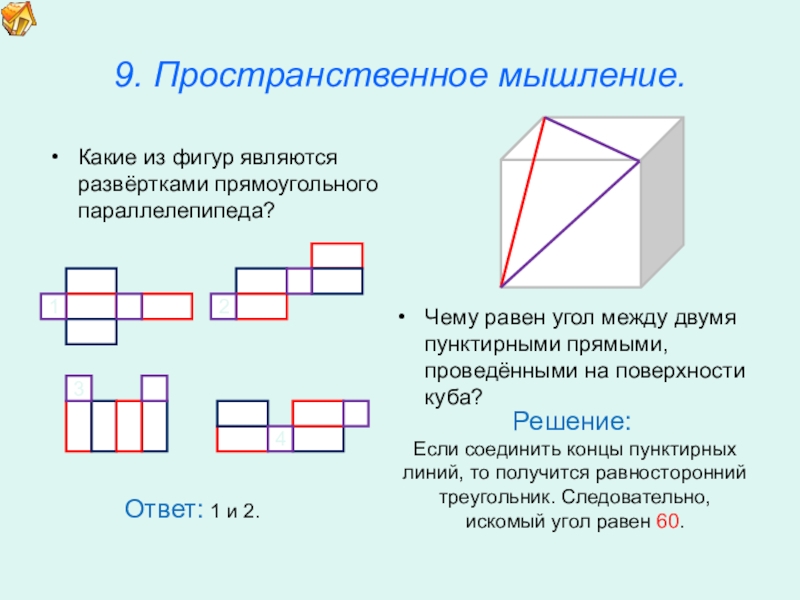 9. Пространственное мышление.

• Какие из фигур являются развёртками прямоугольного параллелепипеда?

1

2

3

4

Ответ: 1 и 2.

• Чему равен угол между двумя пунктирными прямыми, проведёнными на поверхности куба?

Решение:
Если соединить концы пунктирных линий, то получится равносторонний треугольник. Следовательно, искомый угол равен 60.